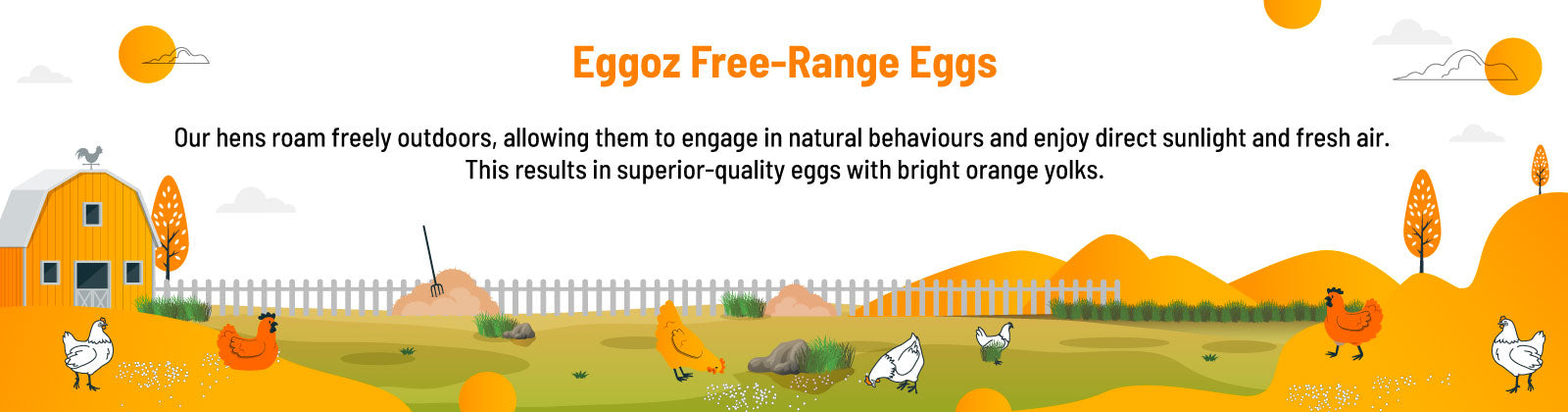 Eggoz Free-Range Eggs

Our hens roam freely outdoors, allowing them to engage in natural behaviours and enjoy direct sunlight and fresh air. This results in superior-quality eggs with bright orange yolks.